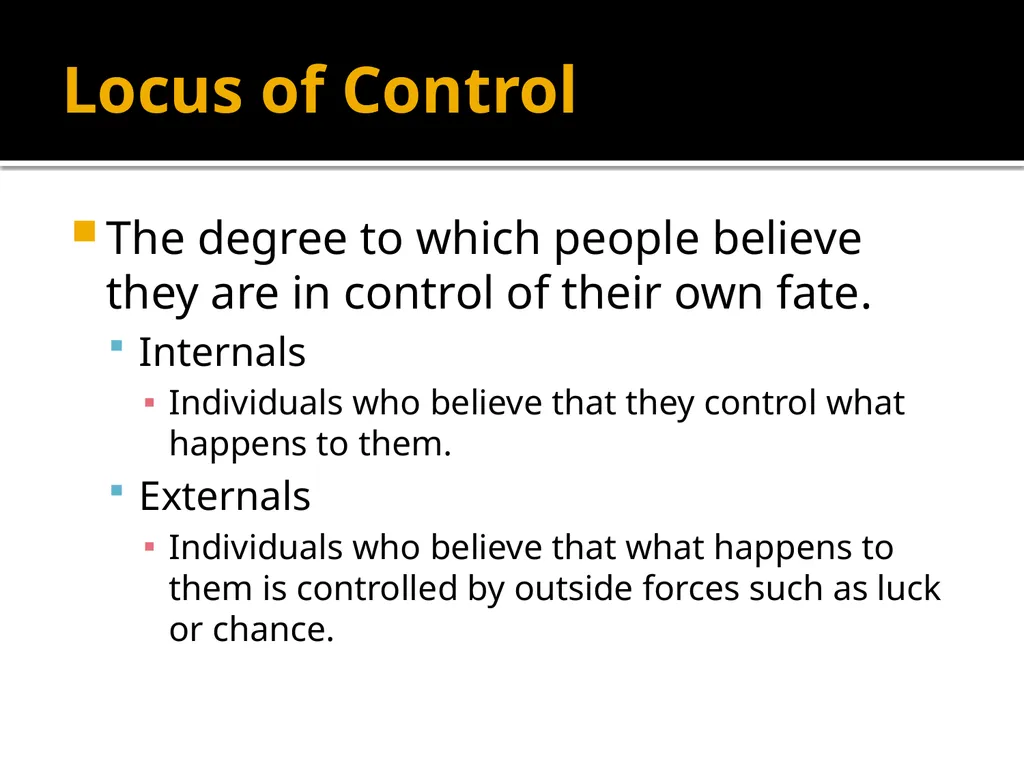 Locus of Control

The degree to which people believe they are in control of their own fate.

Internals

Individuals who believe that they control what happens to them.

Externals

Individuals who believe that what happens to them is controlled by outside forces such as luck or chance.